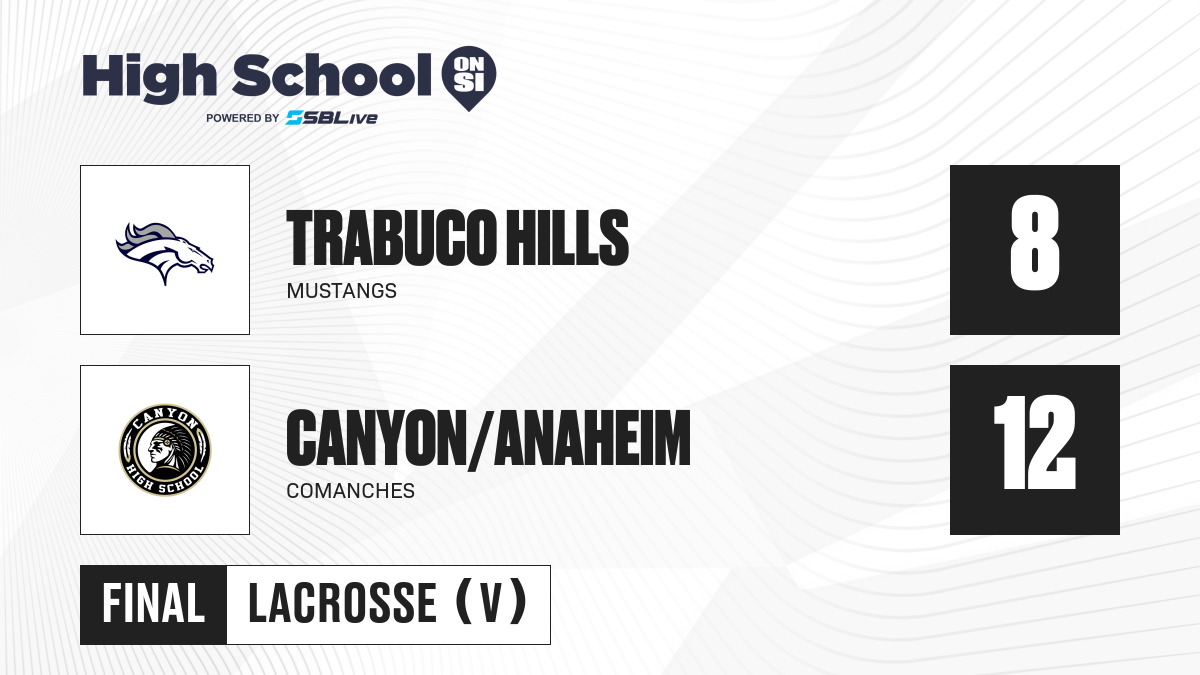 High School ON SI
POWERED BY SBLive

TRABUCO HILLS
MUSTANGS

8

CANYON
HIGH SCHOOL

CANYON/ANAHEIM
COMANCHES

12

FINAL LACROSSE (V)